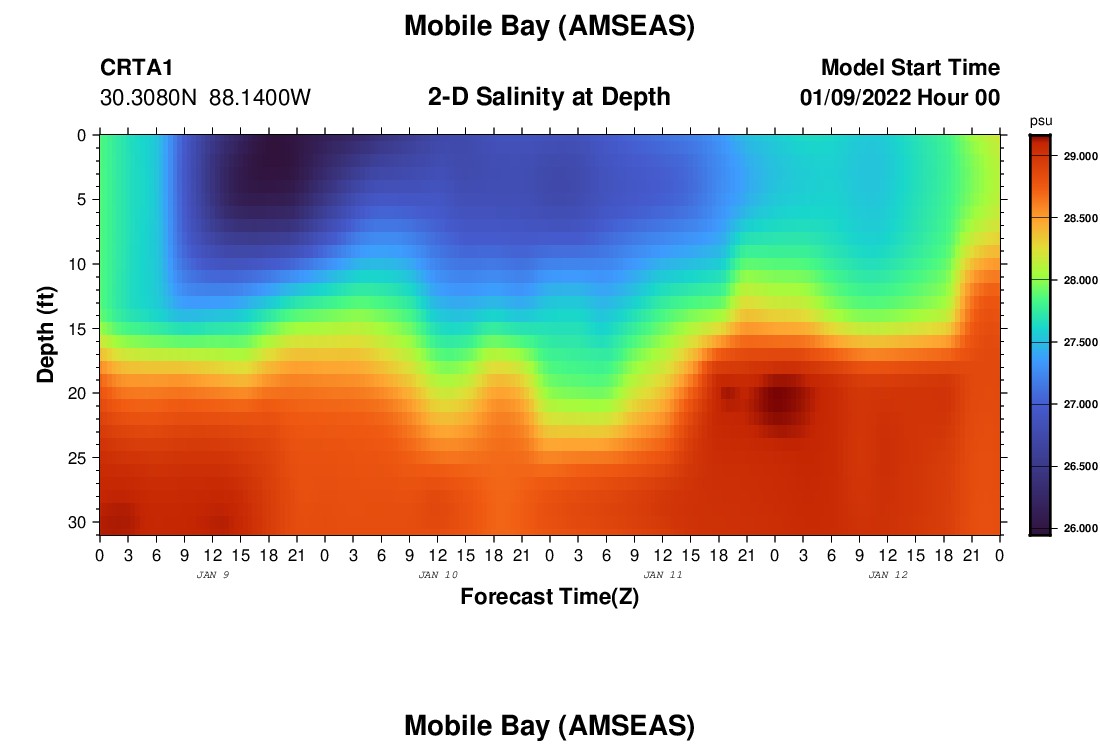 Mobile Bay (AMSEAS)

CRTA1
30.3080N 88.1400W

2-D Salinity at Depth

Model Start Time
01/09/2022 Hour 00

psu
29.000
28.500
28.000
27.500
27.000
26.500
26.000

Depth (ft)
0
5
10
15
20
25
30

0 3 6 9 12 15 18 21 0 3 6 9 12 15 18 21 0 3 6 9 12 15 18 21 0 3 6 9 12 15 18 21 0
JAN 9
JAN 10
JAN 11
JAN 12

Forecast Time(Z)

Mobile Bay (AMSEAS)